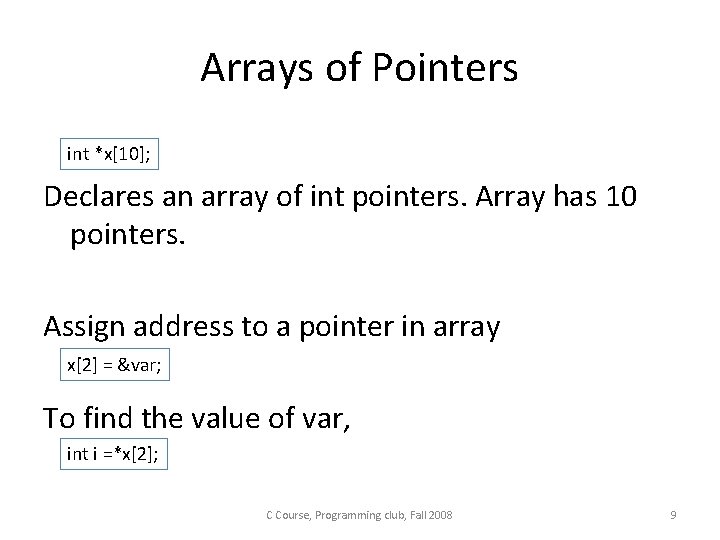 Arrays of Pointers

int *x[10];

Declares an array of int pointers. Array has 10 pointers.

Assign address to a pointer in array

x[2] = &var;

To find the value of var,

int i =*x[2];

C Course, Programming club, Fall 2008

9